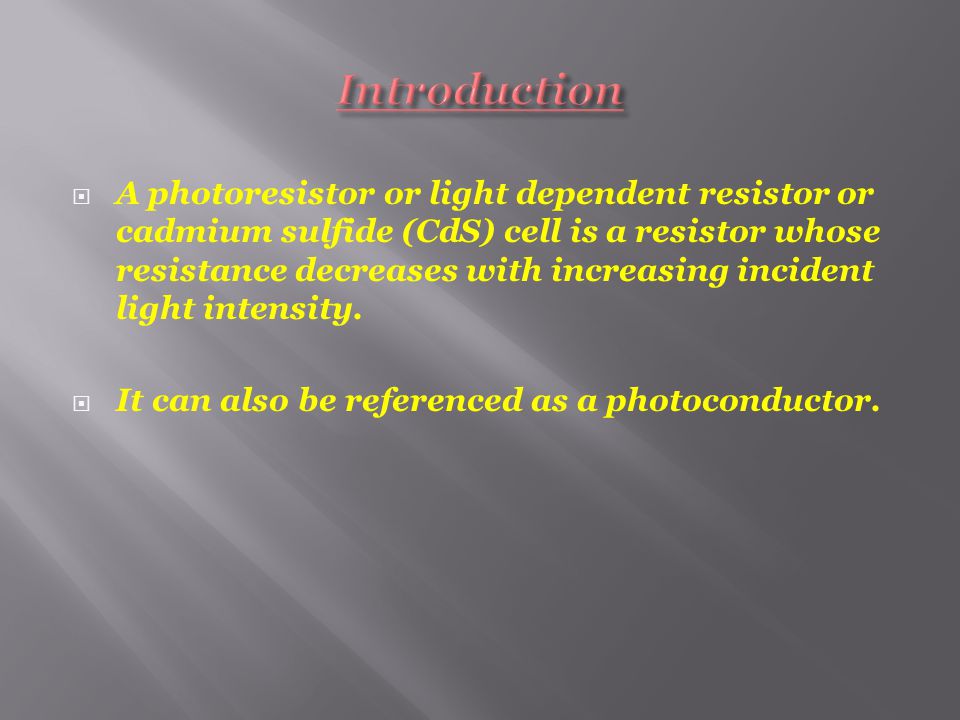 Introduction

A photoresistor or light dependent resistor or cadmium sulfide (CdS) cell is a resistor whose resistance decreases with increasing incident light intensity.

It can also be referenced as a photoconductor.